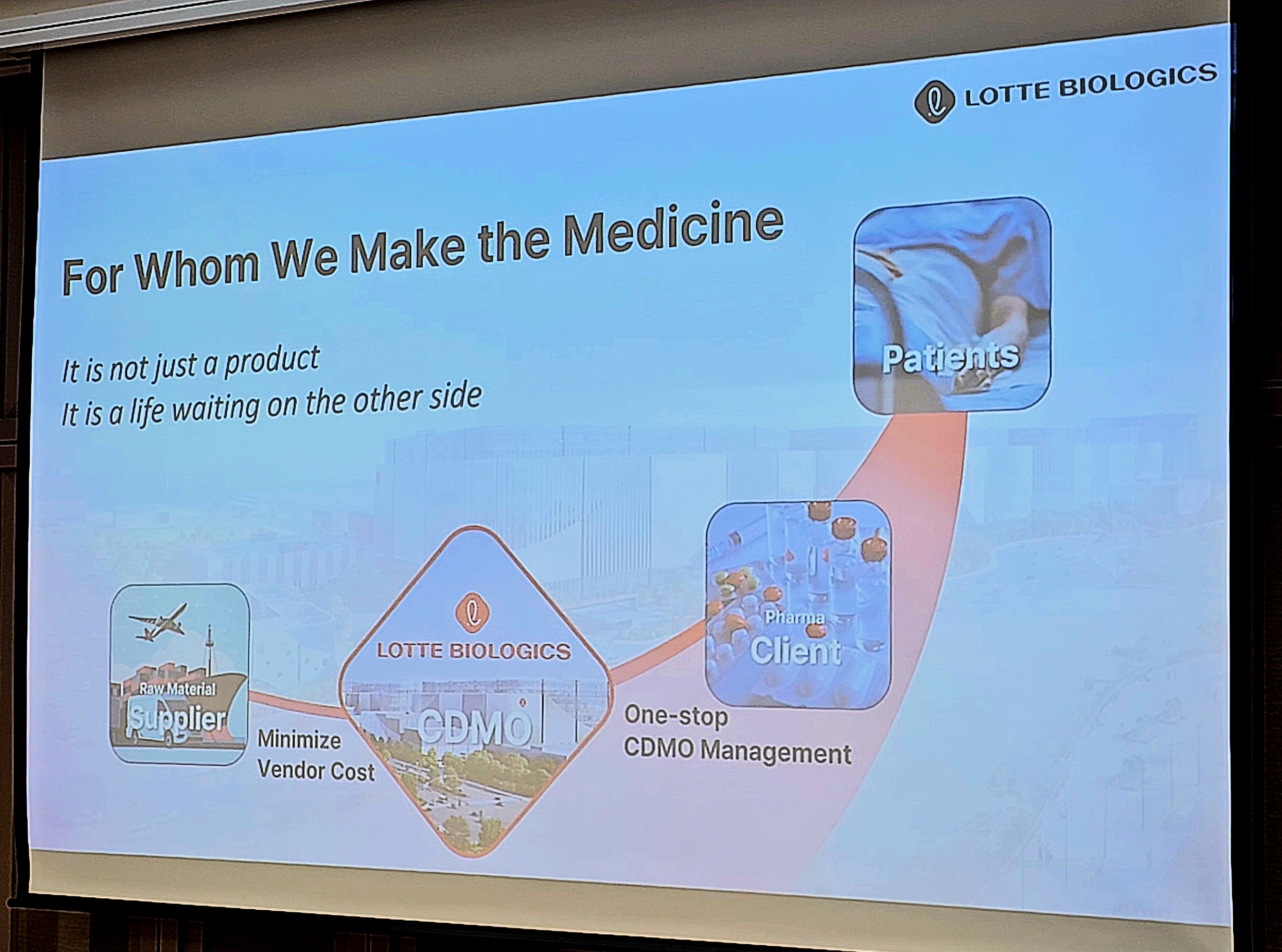 LOTTE BIOLOGICS

For Whom We Make the Medicine

It is not just a product
It is a life waiting on the other side

Patients

Raw Material
Supplier

Minimize
Vendor Cost

LOTTE BIOLOGICS
CDMO

One-stop
CDMO Management

Pharma
Client